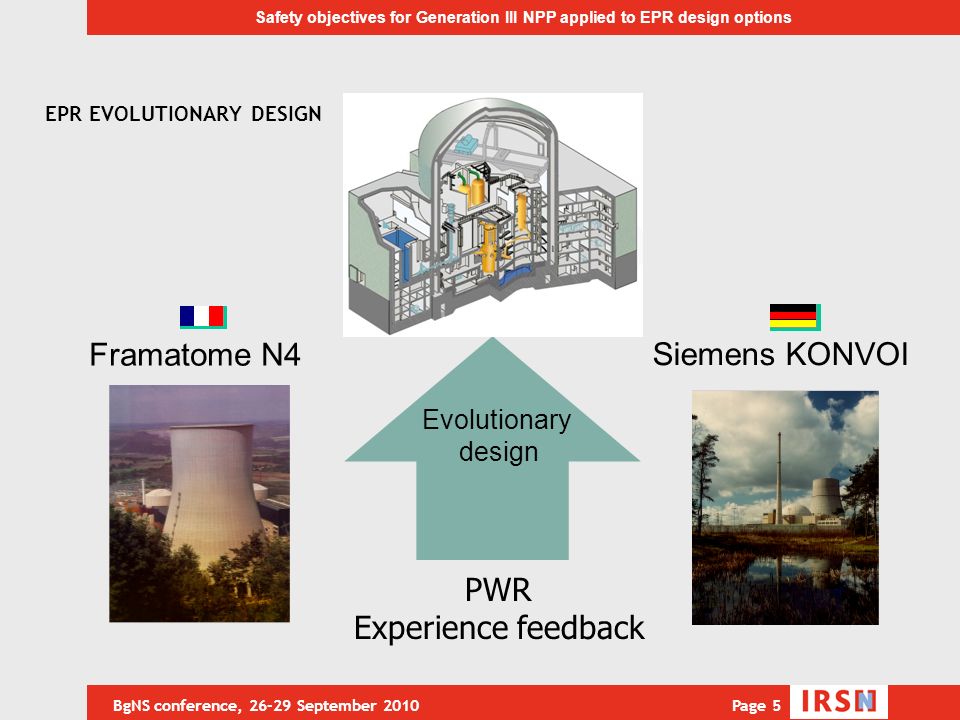 Safety objectives for Generation III NPP applied to EPR design options

EPR EVOLUTIONARY DESIGN

Framatome N4

Siemens KONVOI

Evolutionary design

PWR
Experience feedback

BgNS conference, 26-29 September 2010

Page 5

IRSN